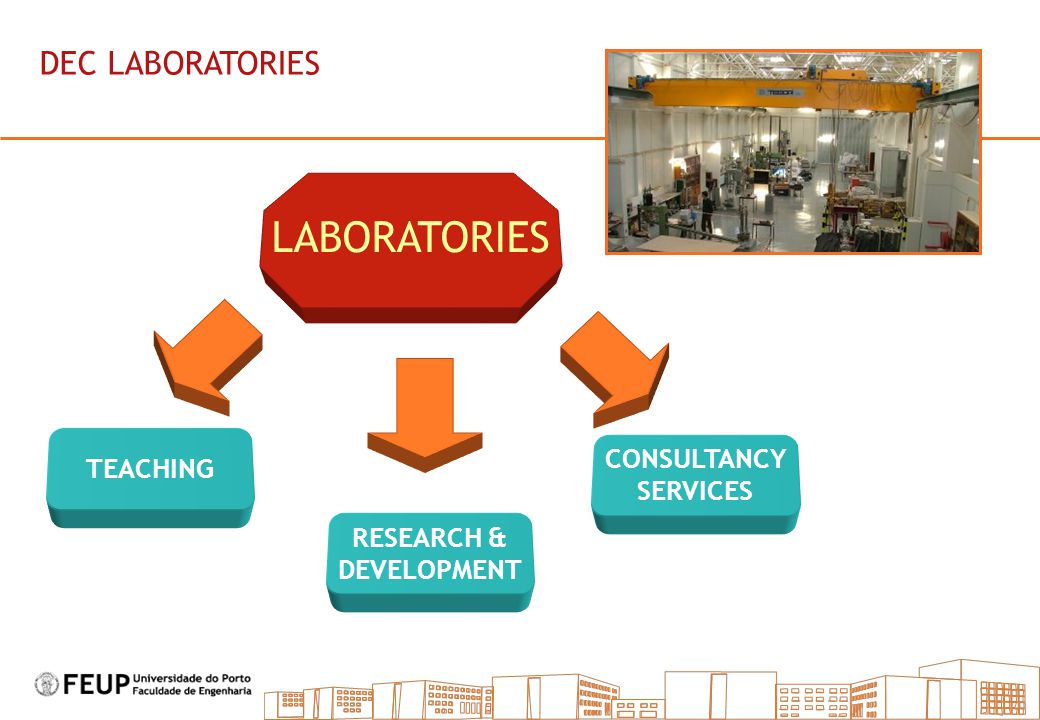 DEC LABORATORIES

LABORATORIES

TEACHING

RESEARCH & DEVELOPMENT

CONSULTANCY SERVICES

FEUP Universidade do Porto Faculdade de Engenharia